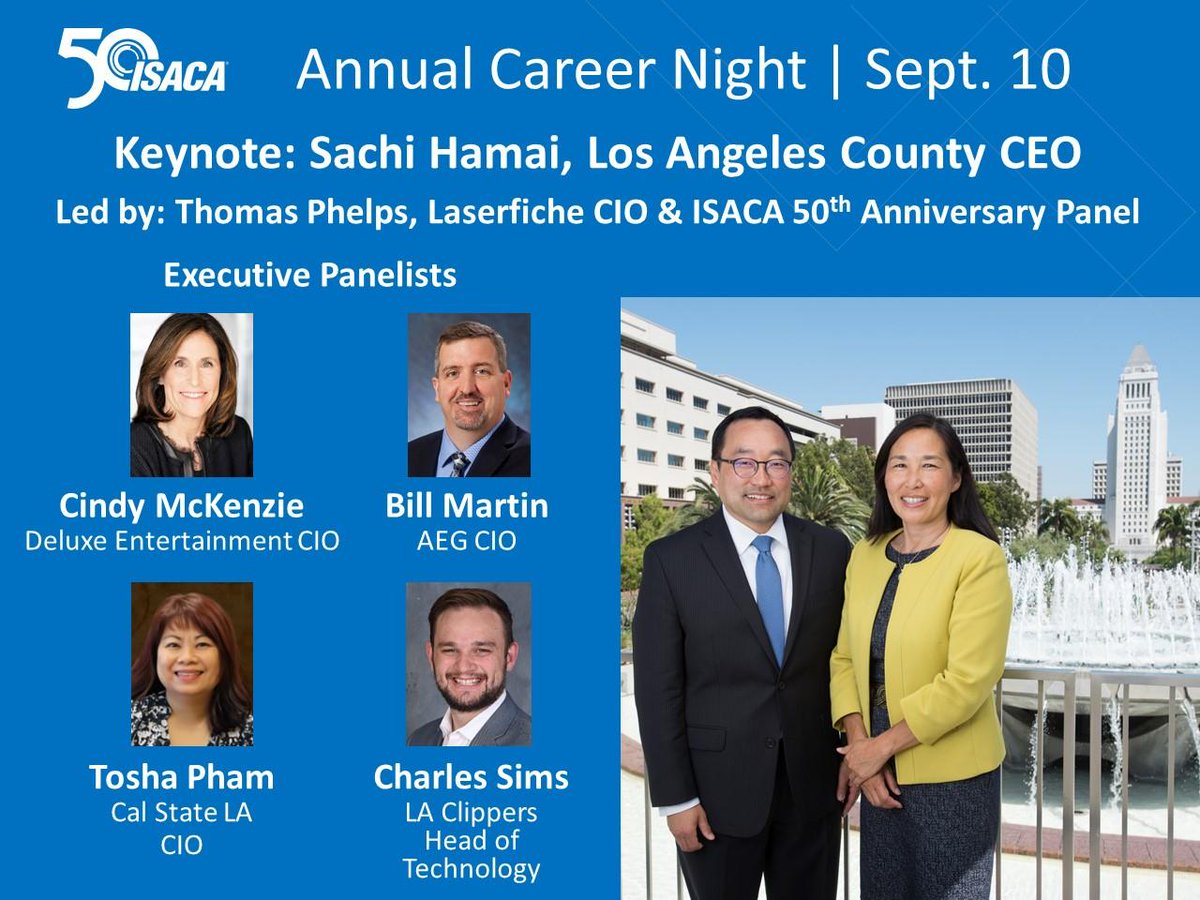 50 ISACA

Annual Career Night | Sept. 10

Keynote: Sachi Hamai, Los Angeles County CEO

Led by: Thomas Phelps, Laserfiche CIO & ISACA 50$^{th}$ Anniversary Panel

Executive Panelists

Cindy McKenzie
Deluxe Entertainment CIO

Bill Martin
AEG CIO

Tosha Pham
Cal State LA
CIO

Charles Sims
LA Clippers
Head of
Technology